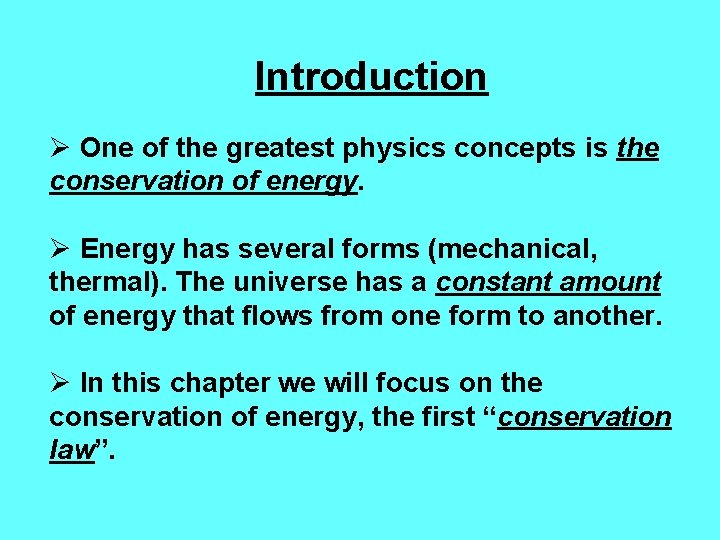 Introduction

➢ One of the greatest physics concepts is the conservation of energy.

➢ Energy has several forms (mechanical, thermal). The universe has a constant amount of energy that flows from one form to another.

➢ In this chapter we will focus on the conservation of energy, the first “conservation law”.